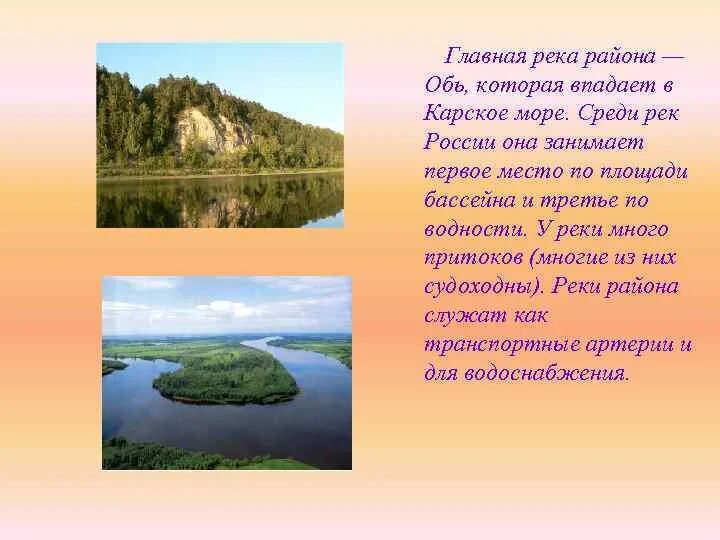 Главная река района — Обь, которая впадает в Карское море. Среди рек России она занимает первое место по площади бассейна и третье по водности. У реки много притоков (многие из них судоходны). Реки района служат как транспортные артерии и для водоснабжения.